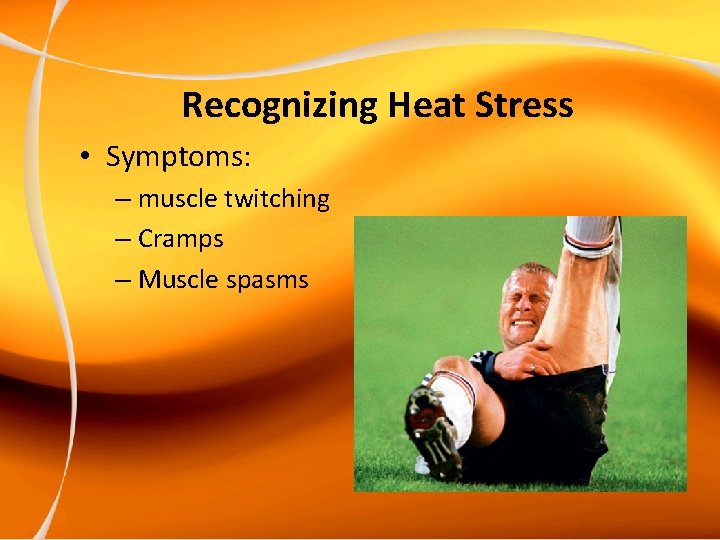 Recognizing Heat Stress

• Symptoms:
– muscle twitching
– Cramps
– Muscle spasms